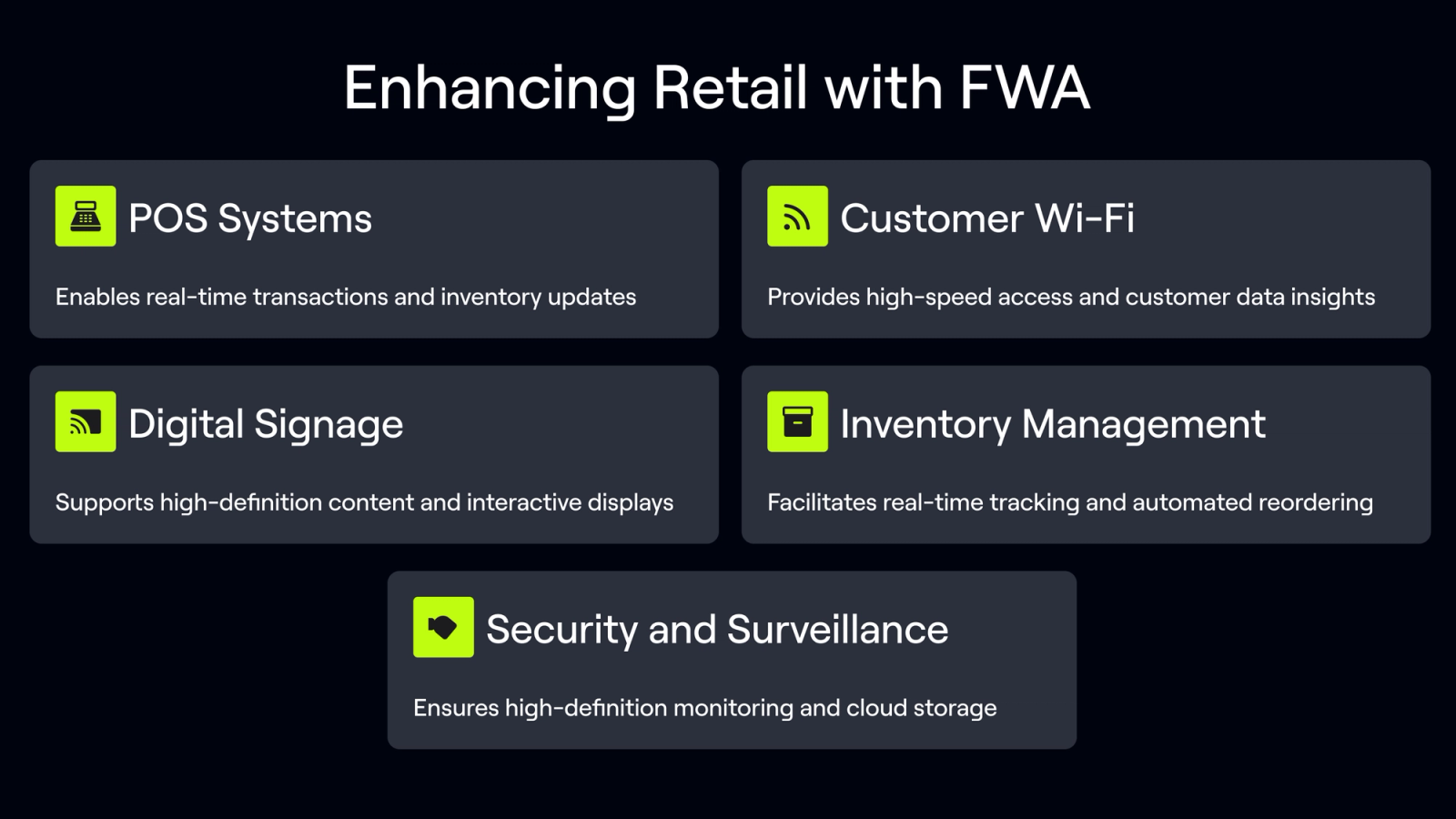 Enhancing Retail with FWA

POS Systems

Enables real-time transactions and inventory updates

Customer Wi-Fi

Provides high-speed access and customer data insights

Digital Signage

Supports high-definition content and interactive displays

Inventory Management

Facilitates real-time tracking and automated reordering

Security and Surveillance

Ensures high-definition monitoring and cloud storage